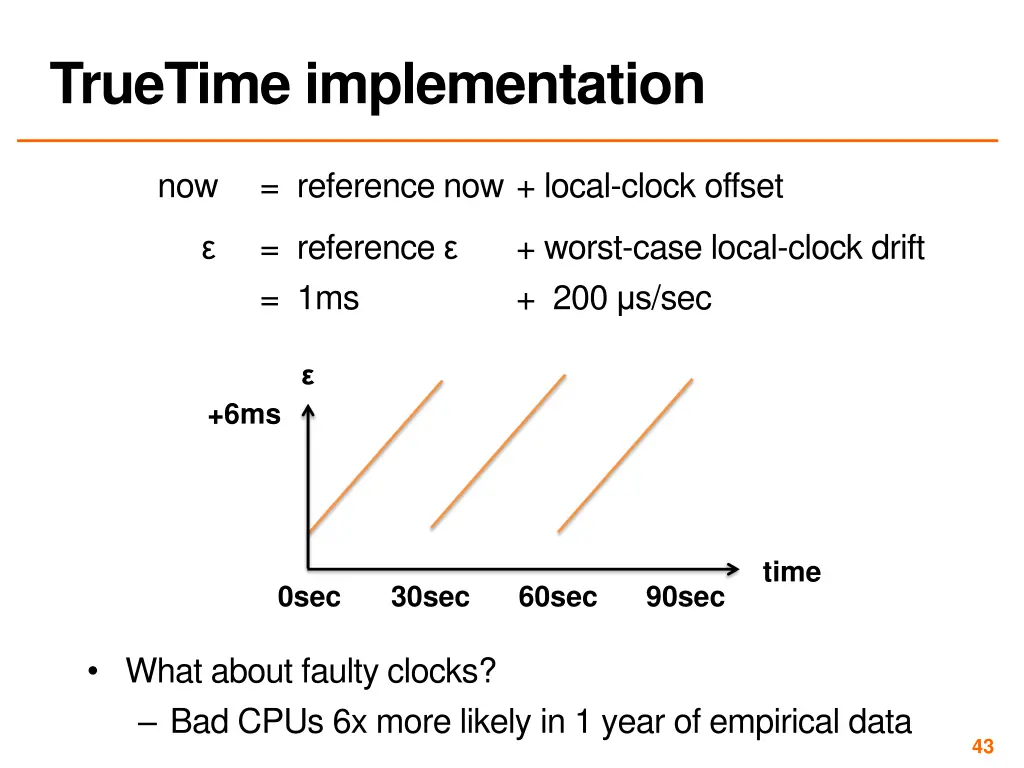 TrueTime implementation

now = reference now + local-clock offset

ε = reference ε + worst-case local-clock drift

= 1ms + 200 μs/sec

ε

+6ms

time

0sec 30sec 60sec 90sec

• What about faulty clocks?
– Bad CPUs 6x more likely in 1 year of empirical data

43